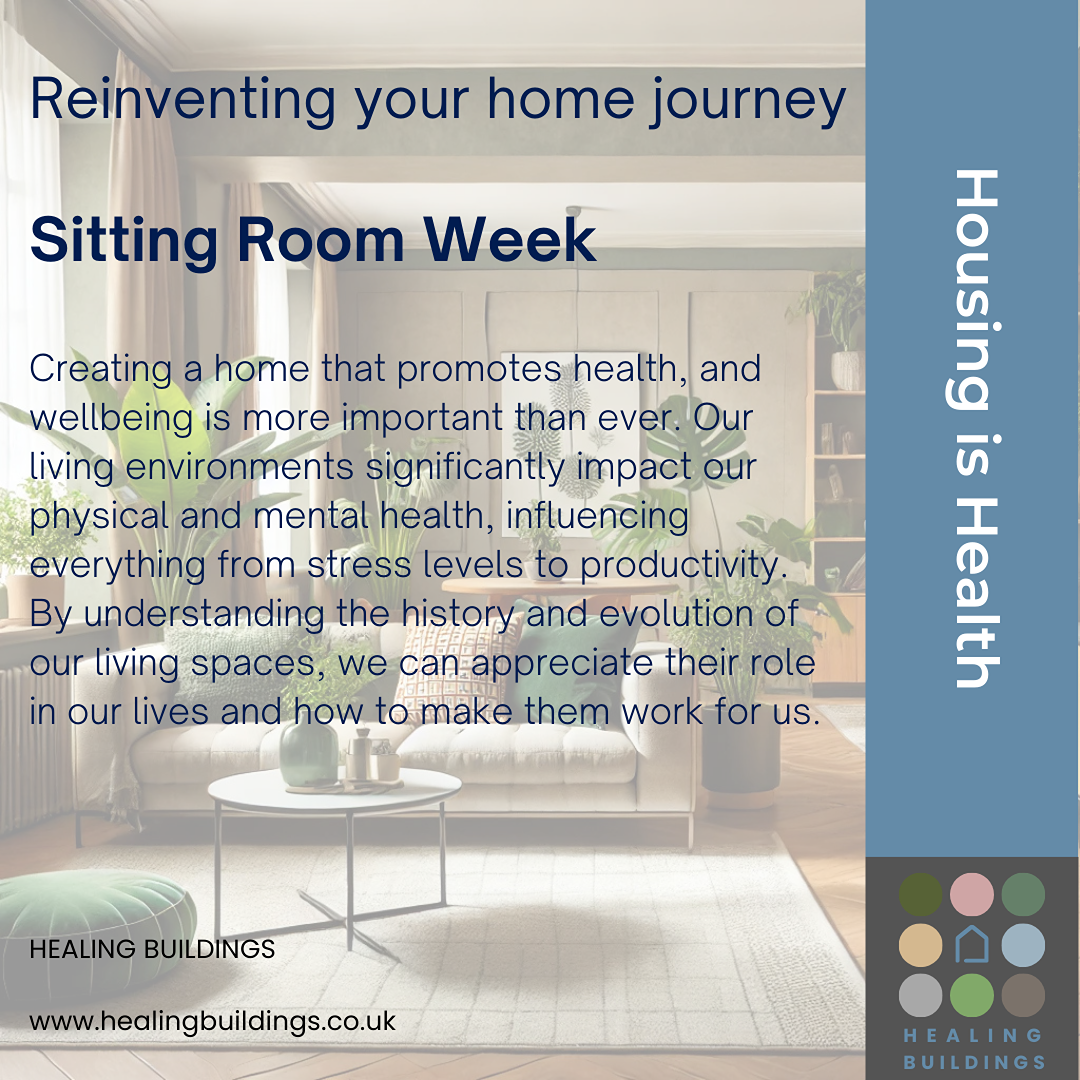 Reinventing your home journey

Sitting Room Week

Creating a home that promotes health, and wellbeing is more important than ever. Our living environments significantly impact our physical and mental health, influencing everything from stress levels to productivity. By understanding the history and evolution of our living spaces, we can appreciate their role in our lives and how to make them work for us.

HEALING BUILDINGS

www.healingbuildings.co.uk

Housing is Health

HEALING BUILDINGS